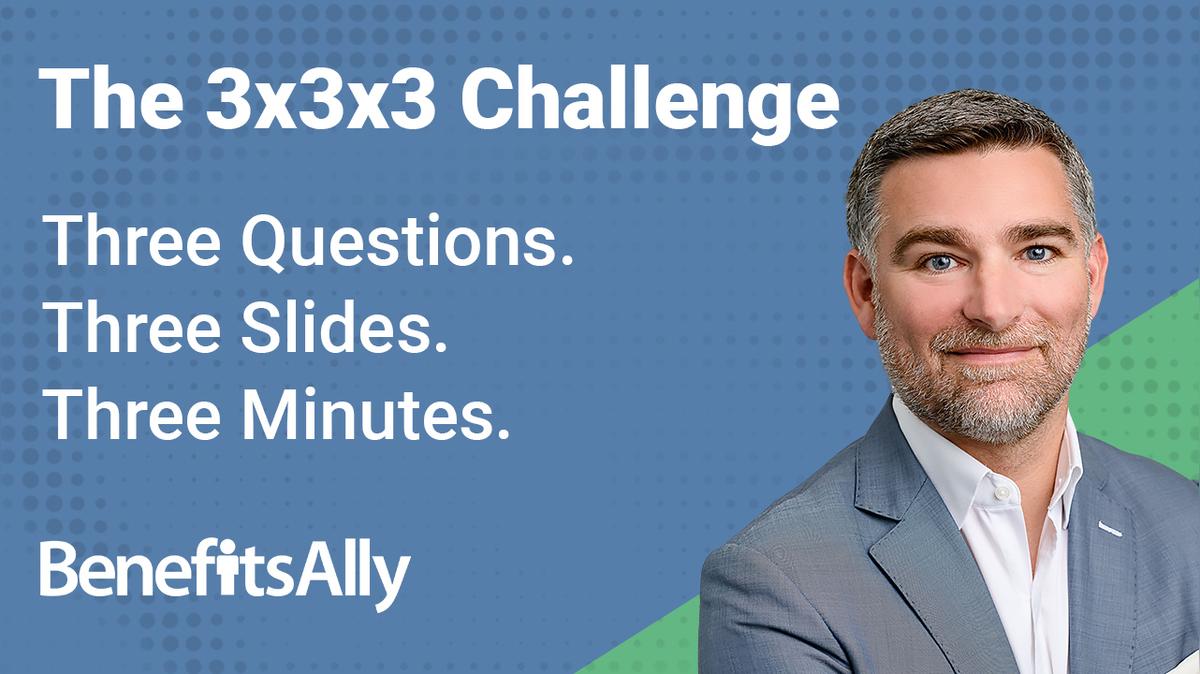 The 3x3x3 Challenge

Three Questions.
Three Slides.
Three Minutes.

BenefitsAlly